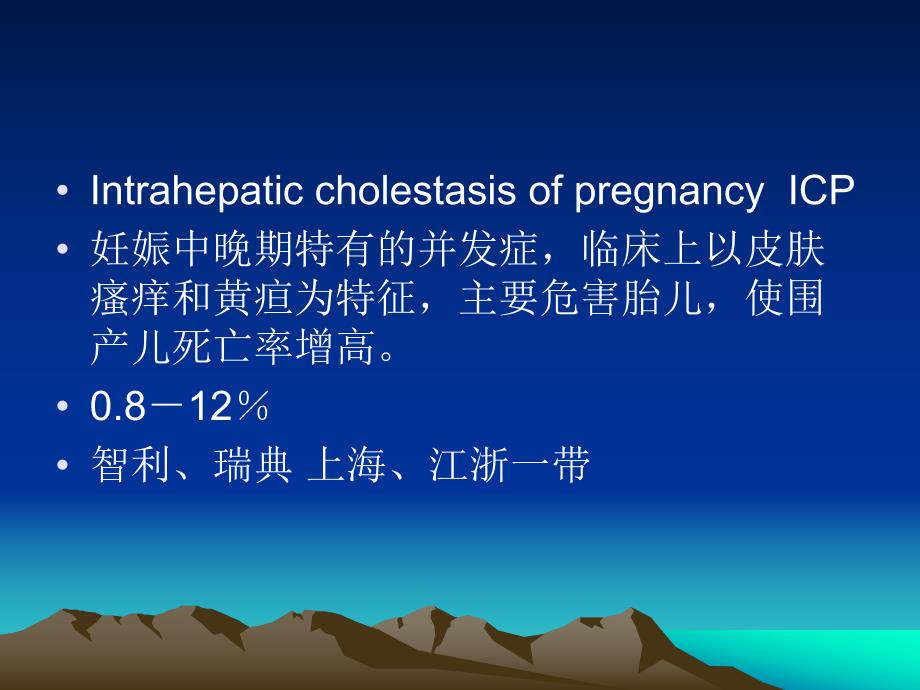 • Intrahepatic cholestasis of pregnancy ICP
• 妊娠中晚期特有的并发症，临床上以皮肤瘙痒和黄疸为特征，主要危害胎儿，使围产儿死亡率增高。
• 0.8－12％
• 智利、瑞典 上海、江浙一带